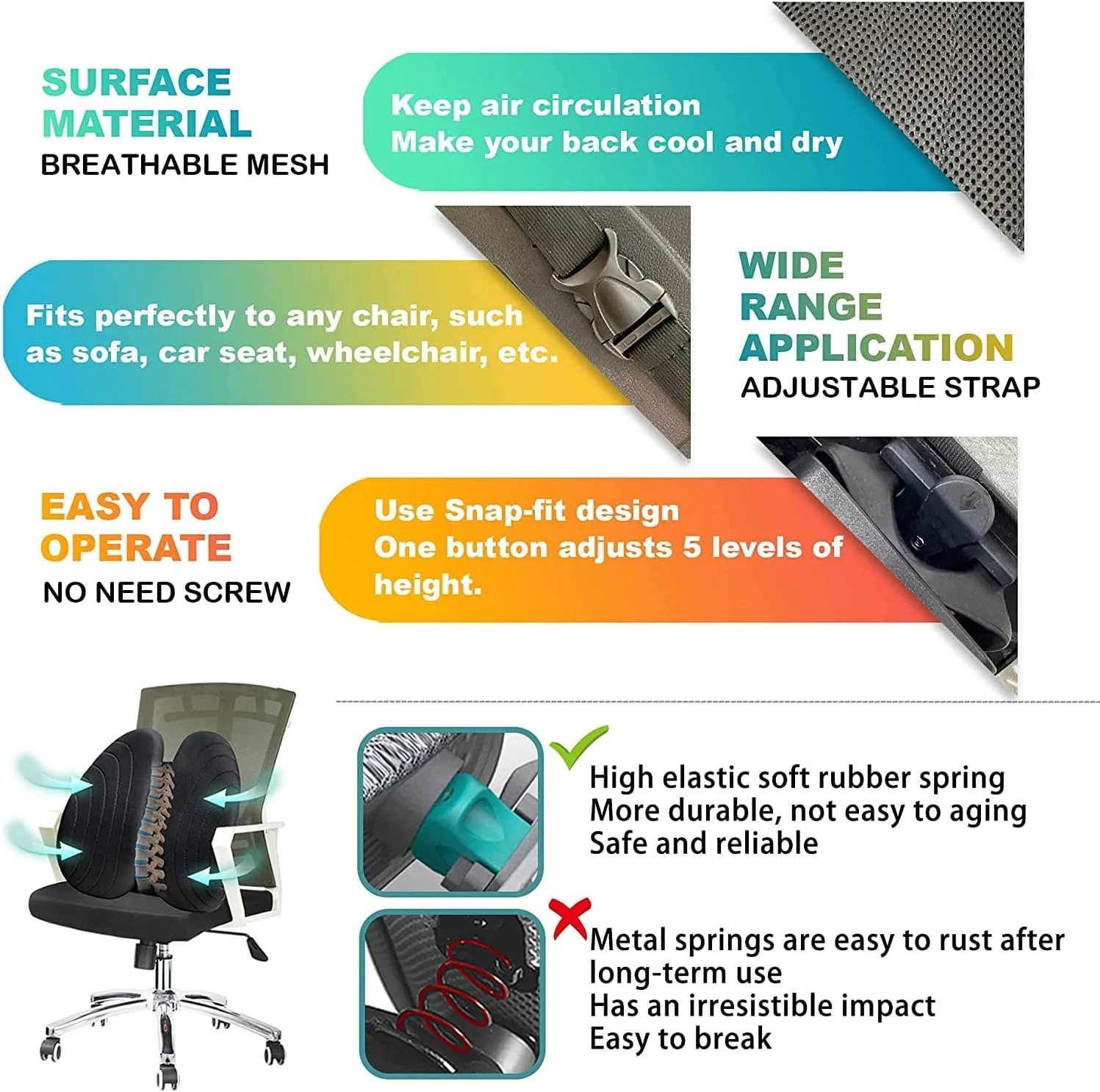 SURFACE MATERIAL
BREATHABLE MESH

Keep air circulation
Make your back cool and dry

Fits perfectly to any chair, such as sofa, car seat, wheelchair, etc.

WIDE RANGE APPLICATION
ADJUSTABLE STRAP

EASY TO OPERATE
NO NEED SCREW

Use Snap-fit design
One button adjusts 5 levels of height.

High elastic soft rubber spring
More durable, not easy to aging
Safe and reliable

Metal springs are easy to rust after long-term use
Has an irresistible impact
Easy to break